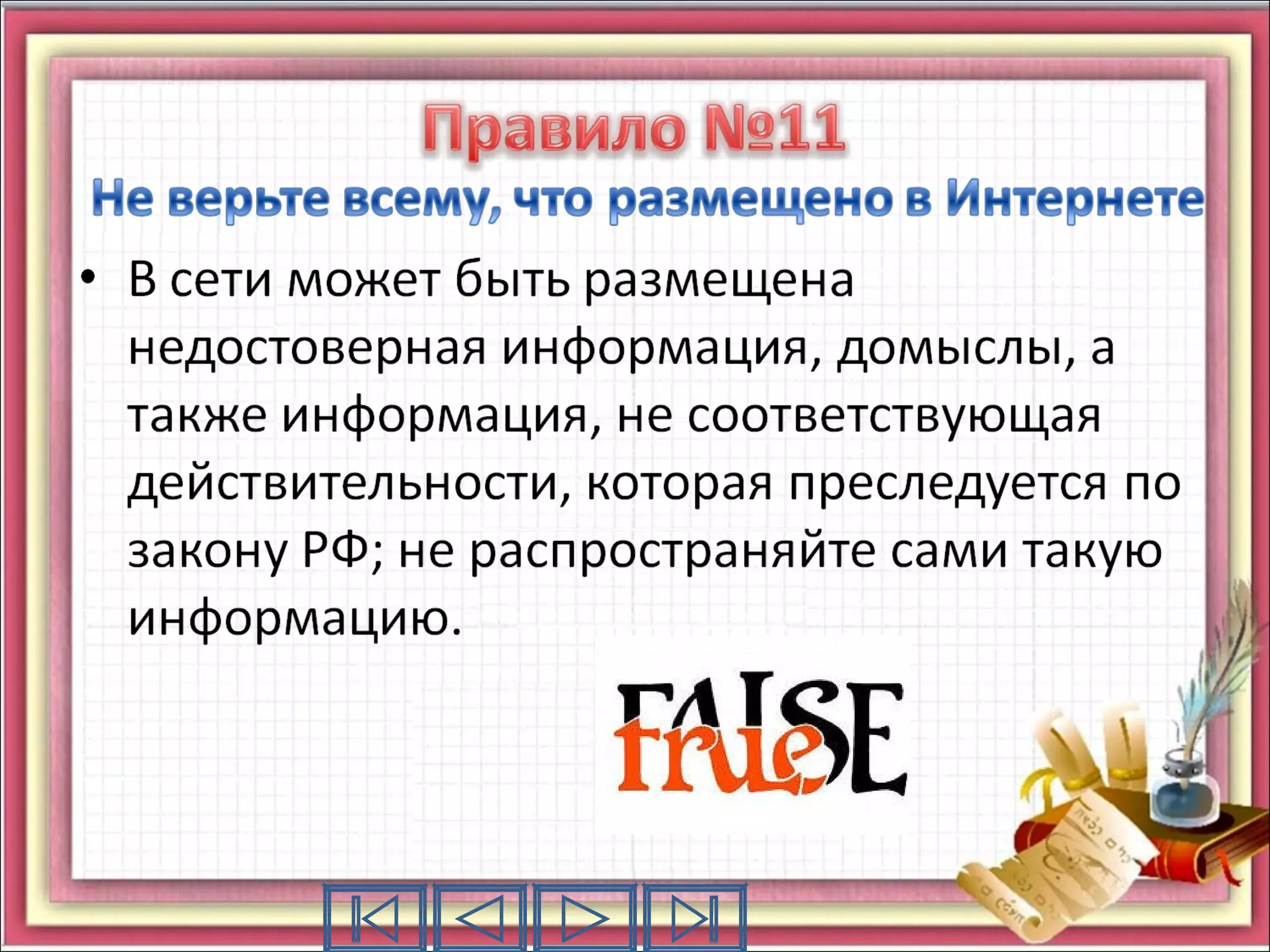 Правило №11

Не верьте всему, что размещено в Интернете

• В сети может быть размещена недостоверная информация, домыслы, а также информация, не соответствующая действительности, которая преследуется по закону РФ; не распространяйте сами такую информацию.

FALSE
true